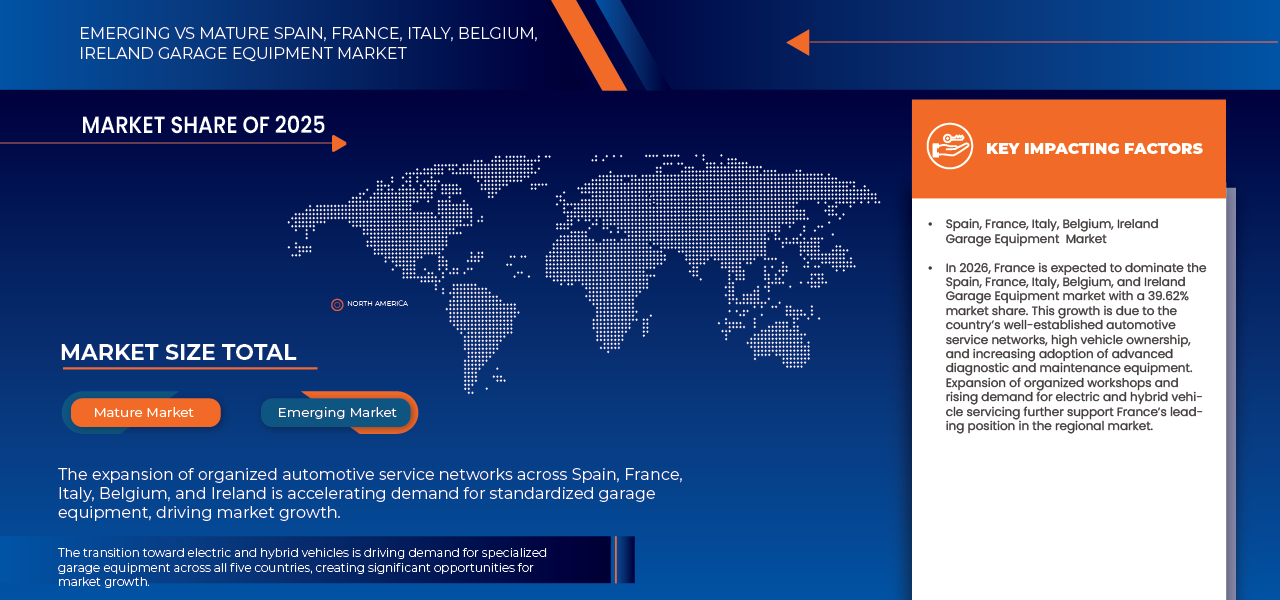 EMERGING VS MATURE SPAIN, FRANCE, ITALY, BELGIUM, IRELAND GARAGE EQUIPMENT MARKET

MARKET SHARE OF 2025

NORTH AMERICA

MARKET SIZE TOTAL

Mature Market

Emerging Market

The expansion of organized automotive service networks across Spain, France, Italy, Belgium, and Ireland is accelerating demand for standardized garage equipment, driving market growth.

The transition toward electric and hybrid vehicles is driving demand for specialized garage equipment across all five countries, creating significant opportunities for market growth.

KEY IMPACTING FACTORS

• Spain, France, Italy, Belgium, Ireland Garage Equipment Market

• In 2026, France is expected to dominate the Spain, France, Italy, Belgium, and Ireland Garage Equipment market with a 39.62% market share. This growth is due to the country's well-established automotive service networks, high vehicle ownership, and increasing adoption of advanced diagnostic and maintenance equipment. Expansion of organized workshops and rising demand for electric and hybrid vehicle servicing further support France's leading position in the regional market.